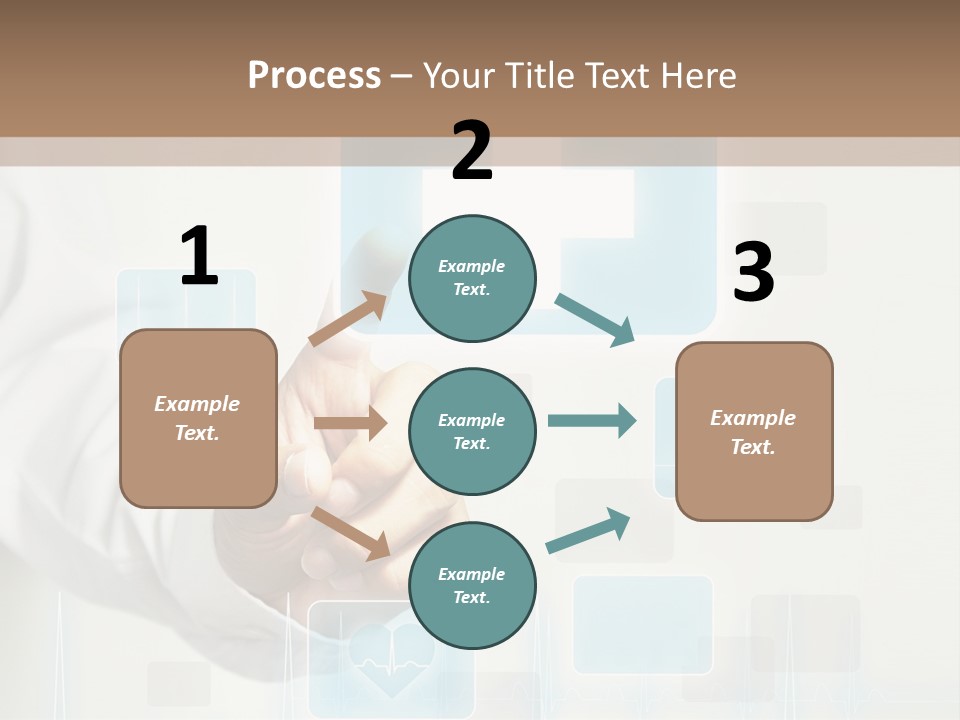 Process – Your Title Text Here

1

Example Text.

2

Example Text.

Example Text.

Example Text.

3

Example Text.